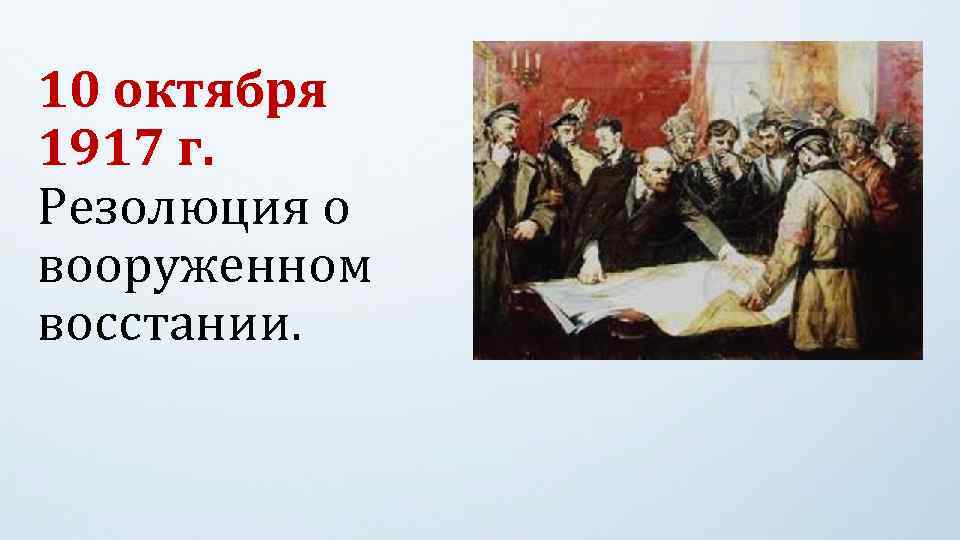 10 октября 1917 г.

Резолюция о вооруженном восстании.